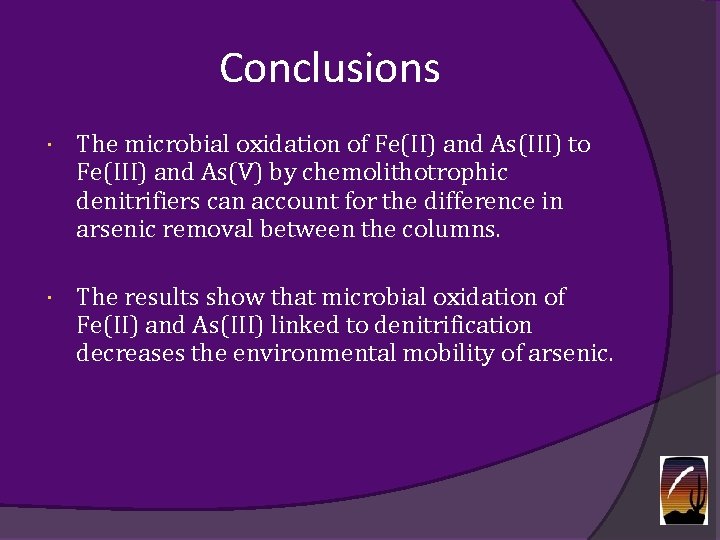 Conclusions

· The microbial oxidation of Fe(II) and As(III) to Fe(III) and As(V) by chemolithotrophic denitrifiers can account for the difference in arsenic removal between the columns.

· The results show that microbial oxidation of Fe(II) and As(III) linked to denitrification decreases the environmental mobility of arsenic.